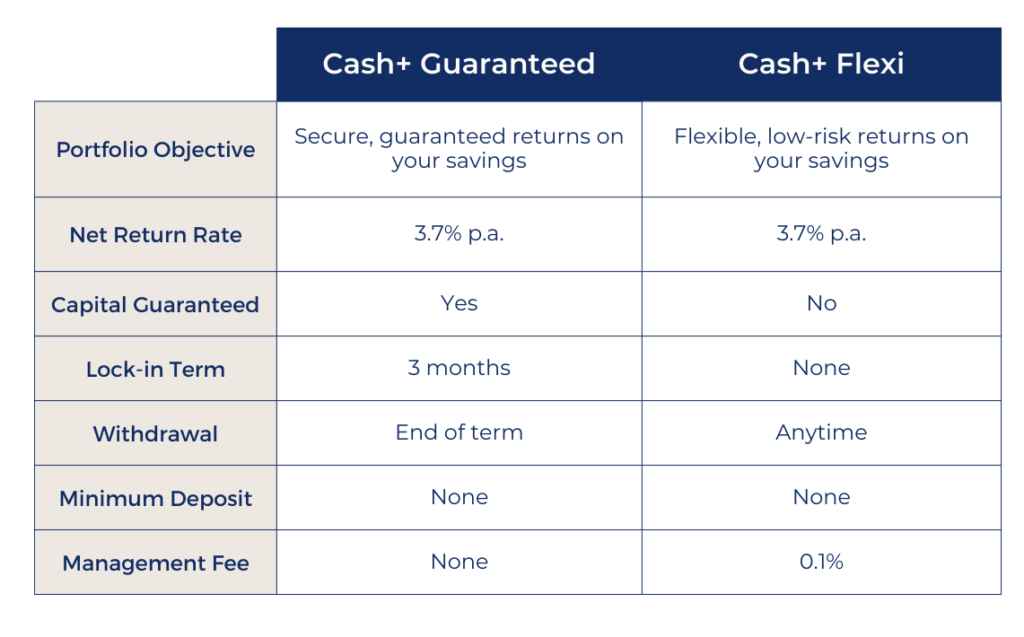 | | Cash+ Guaranteed | Cash+ Flexi |
|---|---|---|
| Portfolio Objective | Secure, guaranteed returns on your savings | Flexible, low-risk returns on your savings |
| Net Return Rate | 3.7% p.a. | 3.7% p.a. |
| Capital Guaranteed | Yes | No |
| Lock-in Term | 3 months | None |
| Withdrawal | End of term | Anytime |
| Minimum Deposit | None | None |
| Management Fee | None | 0.1% |